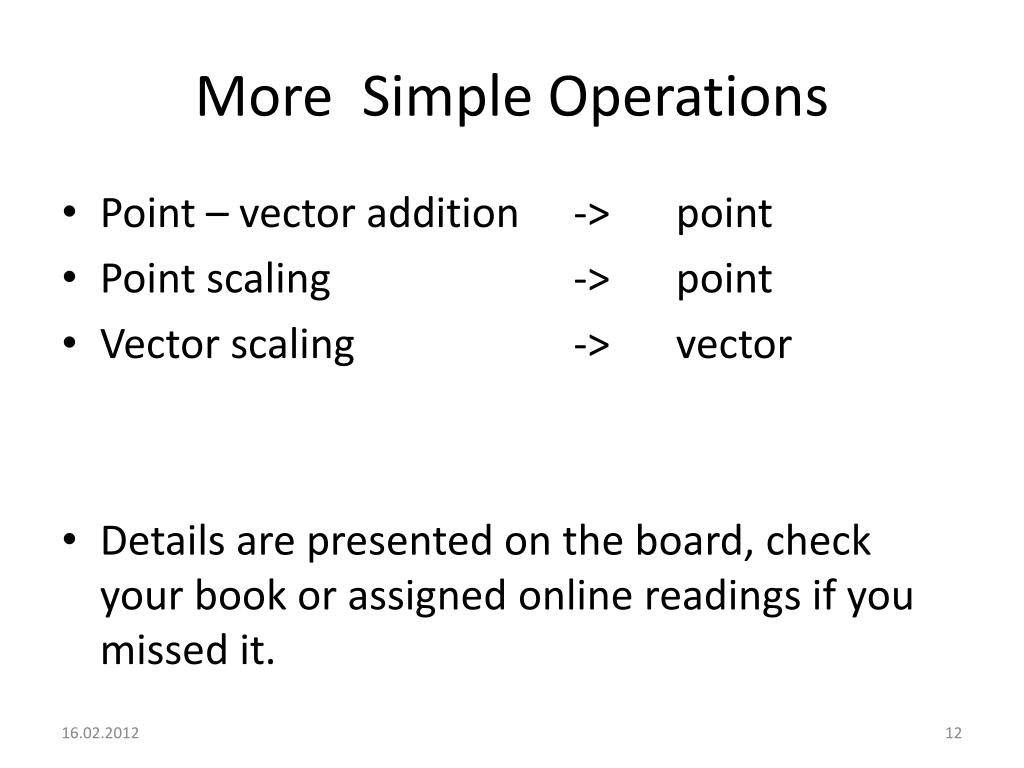 More Simple Operations

• Point – vector addition -> point
• Point scaling -> point
• Vector scaling -> vector

• Details are presented on the board, check your book or assigned online readings if you missed it.

16.02.2012

12